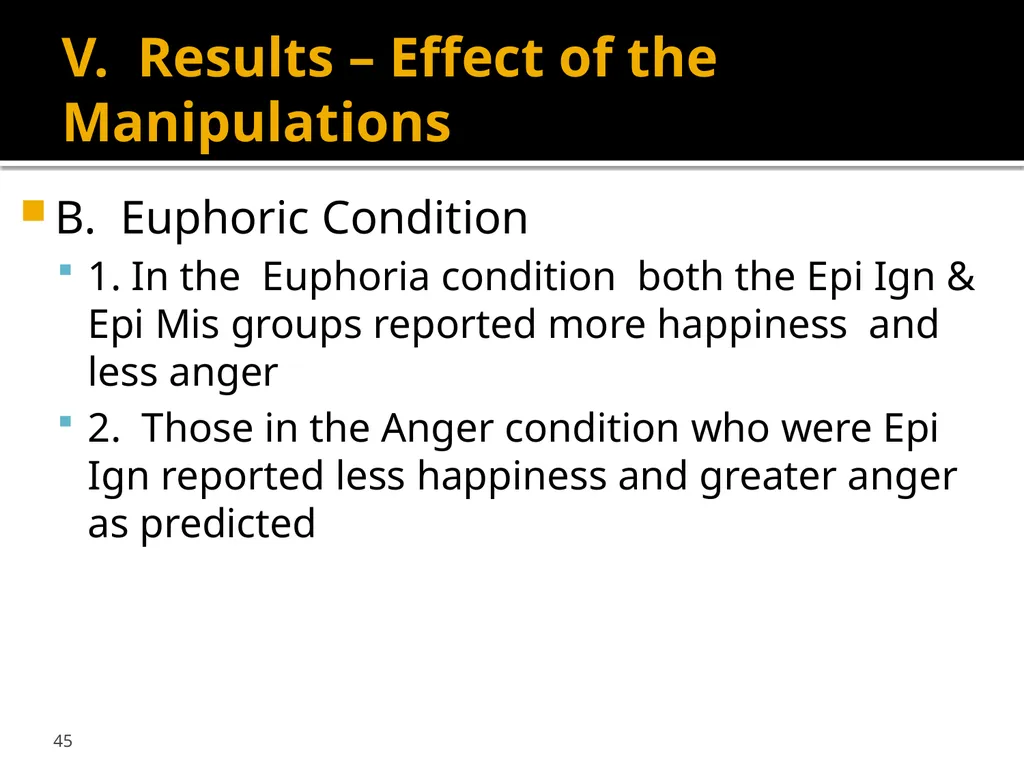 V. Results – Effect of the Manipulations

B. Euphoric Condition

1. In the Euphoria condition both the Epi Ign & Epi Mis groups reported more happiness and less anger

2. Those in the Anger condition who were Epi Ign reported less happiness and greater anger as predicted

45